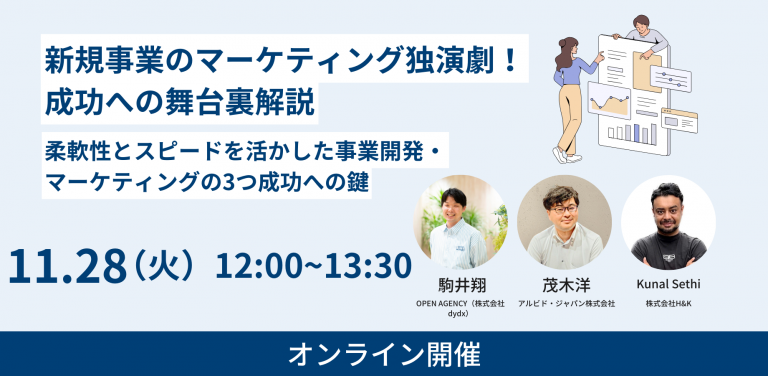 新規事業のマーケティング独演劇！
成功への舞台裏解説

柔軟性とスピードを活かした事業開発・
マーケティングの3つ成功への鍵

11.28（火） 12:00~13:30

駒井翔
OPEN AGENCY（株式会社dydx）

茂木洋
アルビド・ジャパン株式会社

Kunal Sethi
株式会社H&K

オンライン開催